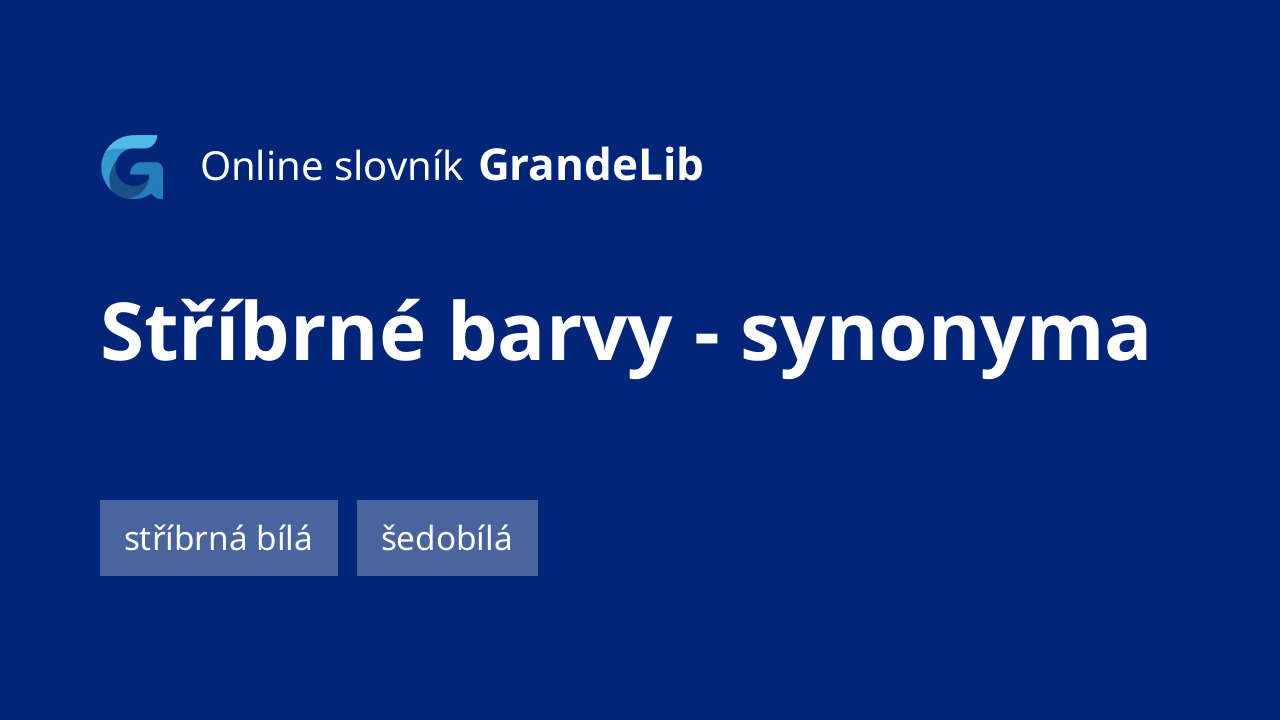 Online slovník GrandeLib

Stříbrné barvy - synonyma

stříbrná bílá

šedobílá